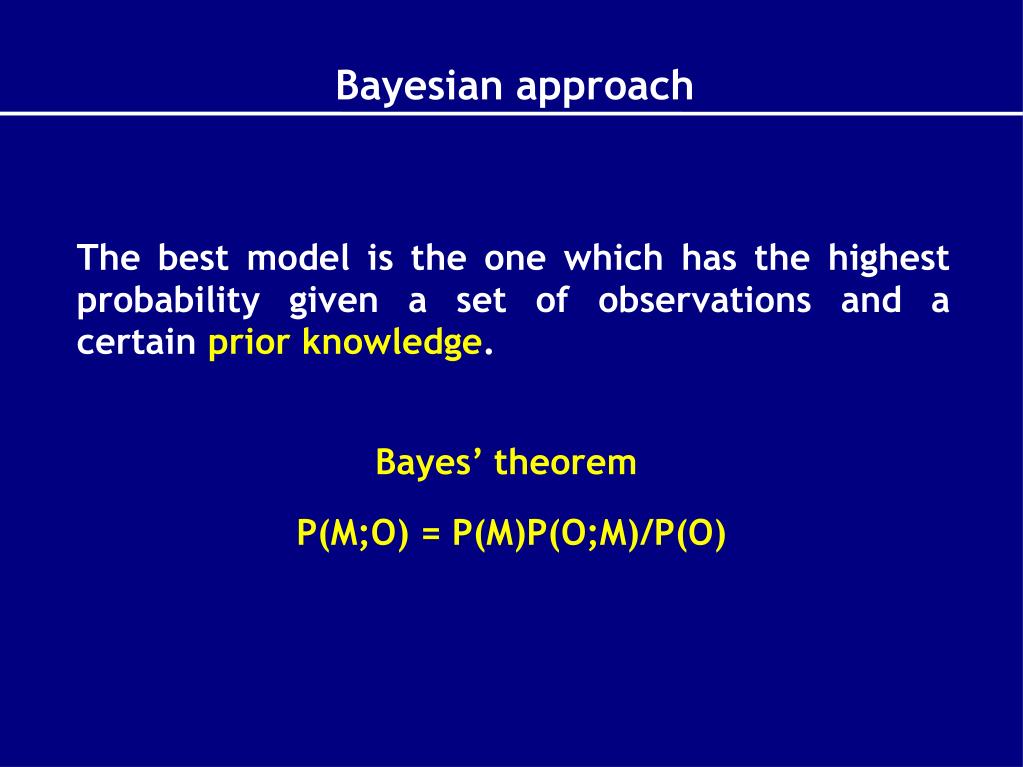 Bayesian approach

The best model is the one which has the highest probability given a set of observations and a certain prior knowledge.

Bayes’ theorem

$P(M;O) = P(M)P(O;M)/P(O)$